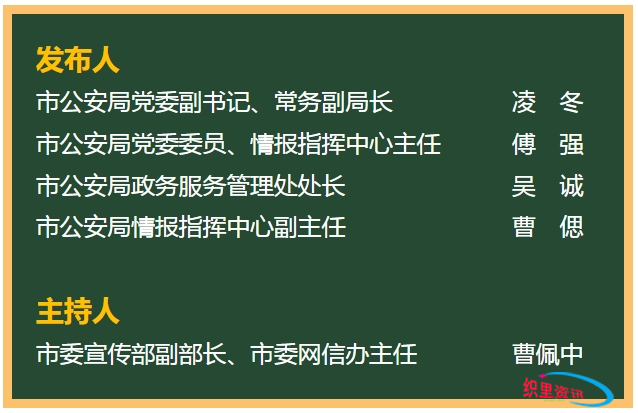 发布人

市公安局党委副书记、常务副局长　凌　冬

市公安局党委委员、情报指挥中心主任　傅　强

市公安局政务服务管理处处长　吴　诚

市公安局情报指挥中心副主任　曹　偲

主持人

市委宣传部副部长、市委网信办主任　曹佩中

织里资讯